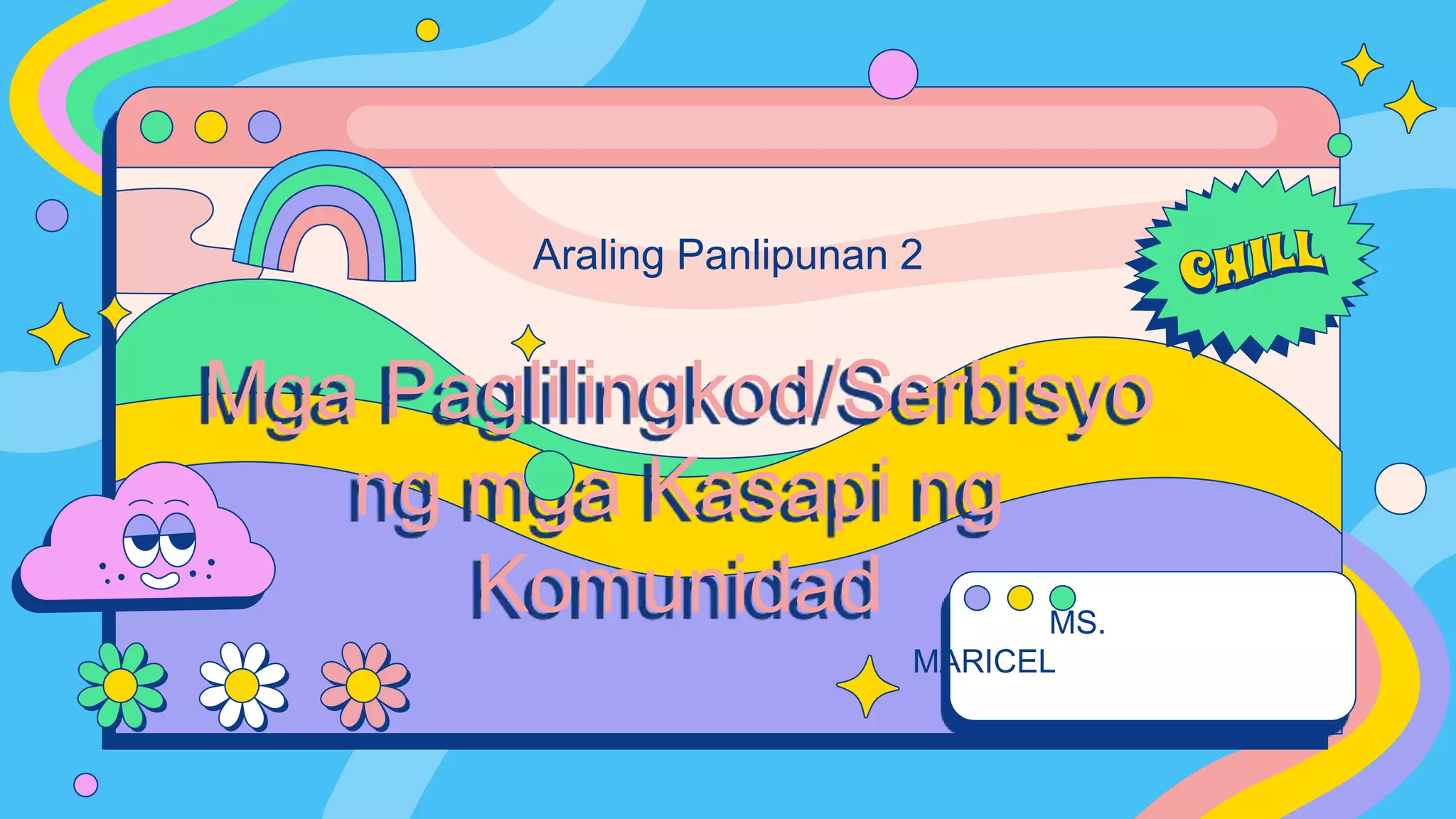 Araling Panlipunan 2

CHILL

Mga Paglilingkod/Serbisyo ng mga Kasapi ng Komunidad

MS.
MARICEL